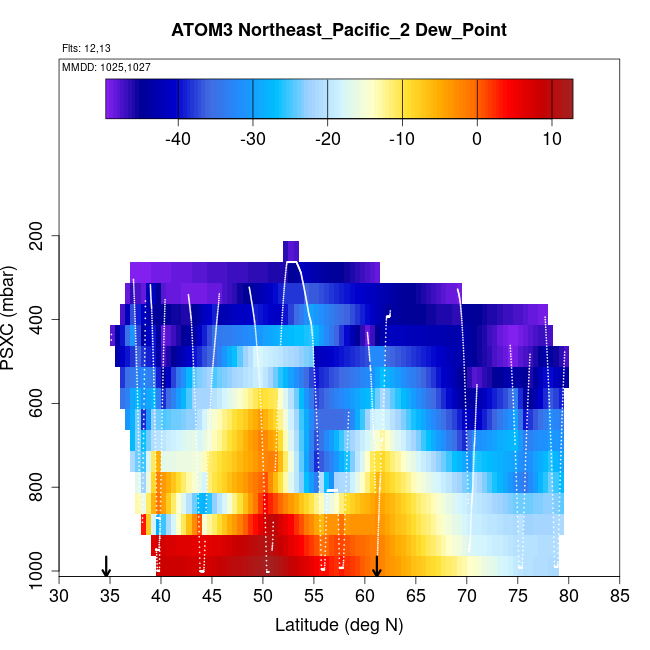 ATOM3 Northeast_Pacific_2 Dew_Point

Flts: 12,13

MMDD: 1025,1027

-40 -30 -20 -10 0 10

PSXC (mbar)

200
400
600
800
1000

30 35 40 45 50 55 60 65 70 75 80 85

Latitude (deg N)